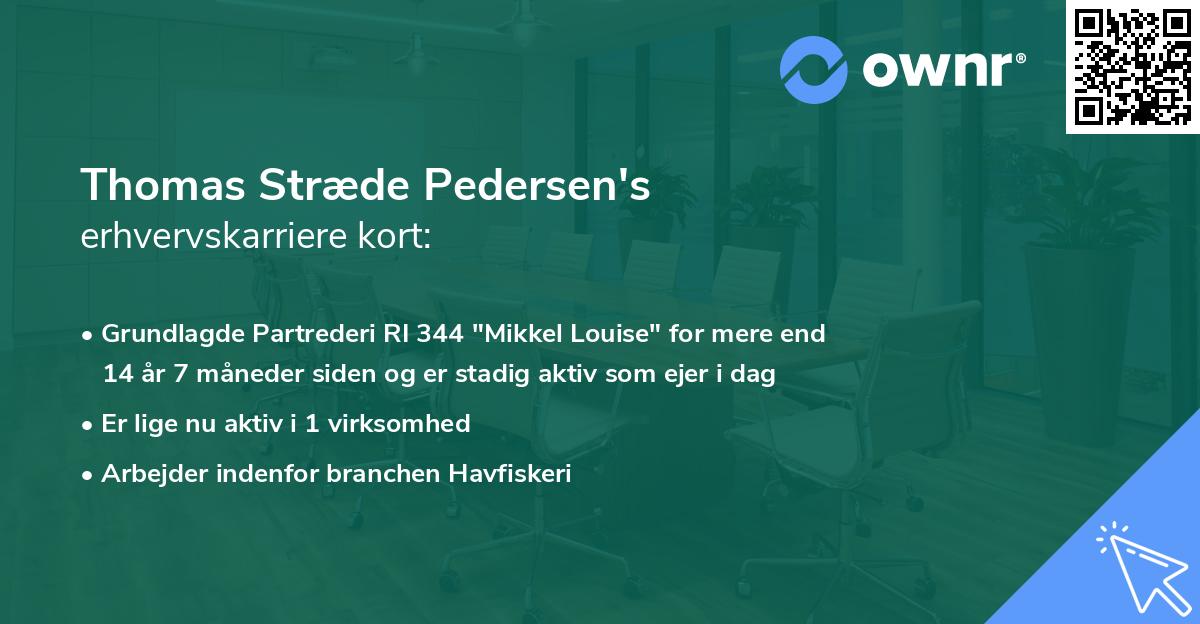 ownr®

Thomas Stræde Pedersen's
erhvervskarriere kort:

• Grundlagde Partrederi RI 344 "Mikkel Louise" for mere end 14 år 7 måneder siden og er stadig aktiv som ejer i dag

• Er lige nu aktiv i 1 virksomhed

• Arbejder indenfor branchen Havfiskeri